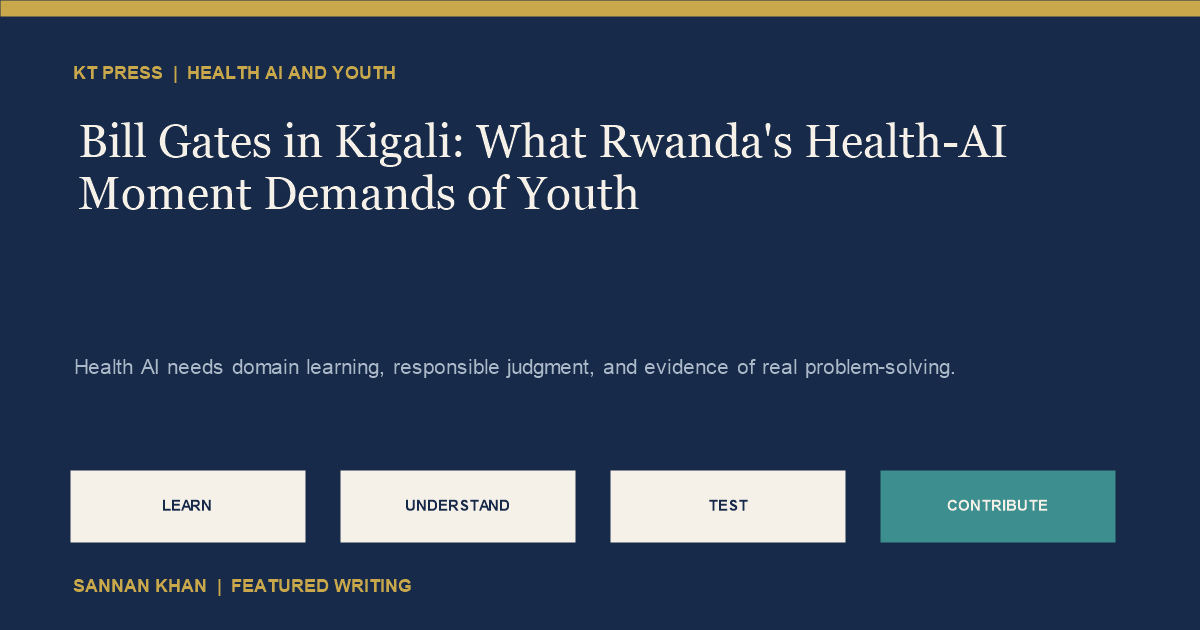 KT PRESS | HEALTH AI AND YOUTH

Bill Gates in Kigali: What Rwanda's Health-AI Moment Demands of Youth

Health AI needs domain learning, responsible judgment, and evidence of real problem-solving.

LEARN

UNDERSTAND

TEST

CONTRIBUTE

SANNAN KHAN | FEATURED WRITING